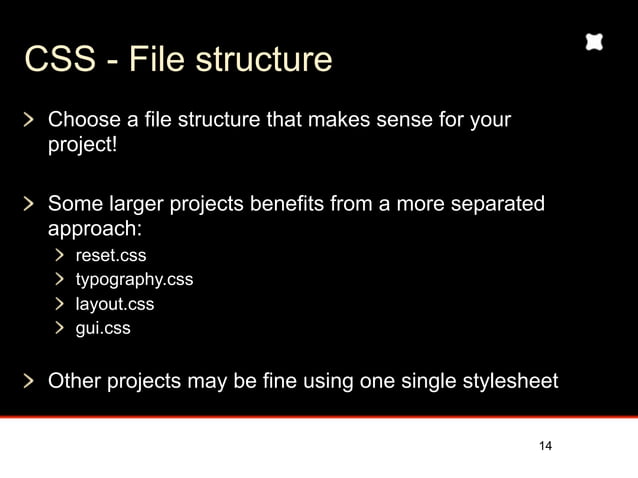 CSS - File structure

> Choose a file structure that makes sense for your project!

> Some larger projects benefits from a more separated approach:
> reset.css
> typography.css
> layout.css
> gui.css

> Other projects may be fine using one single stylesheet

14